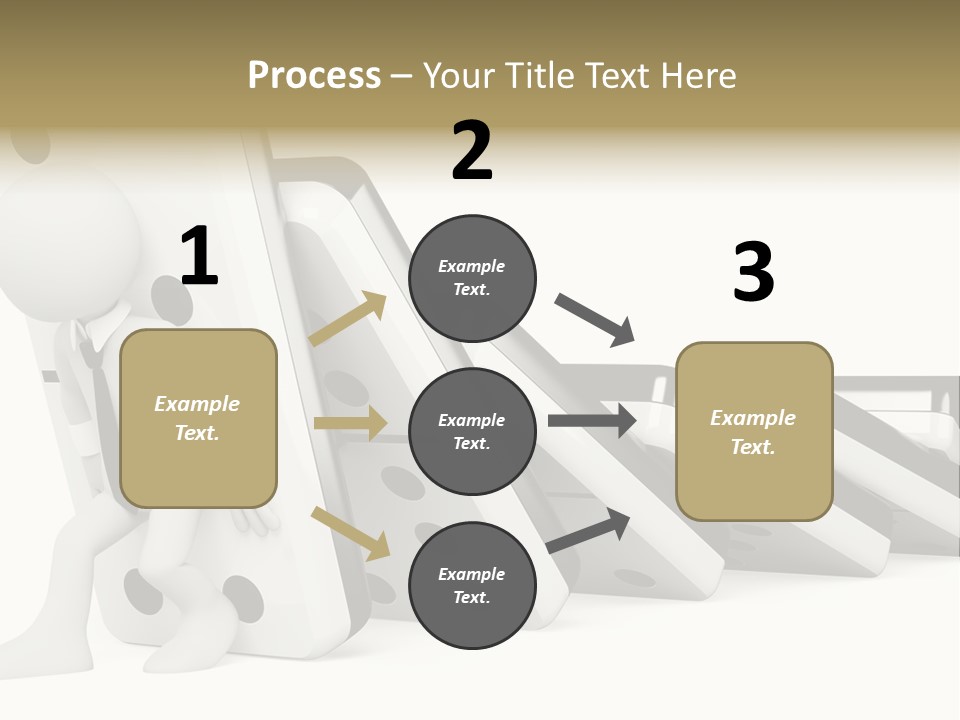 Process – Your Title Text Here

1

Example Text.

2

Example Text.

Example Text.

Example Text.

3

Example Text.